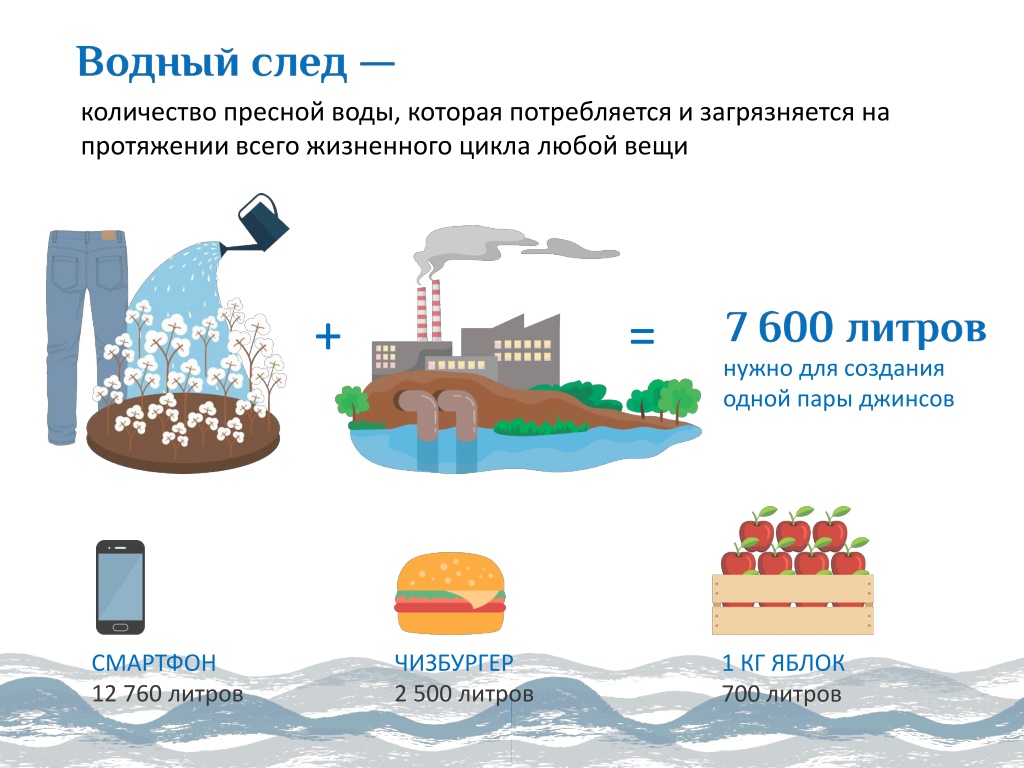 Водный след —

количество пресной воды, которая потребляется и загрязняется на протяжении всего жизненного цикла любой вещи

+

=

7 600 литров
нужно для создания одной пары джинсов

СМАРТФОН
12 760 литров

ЧИЗБУРГЕР
2 500 литров

1 КГ ЯБЛОК
700 литров